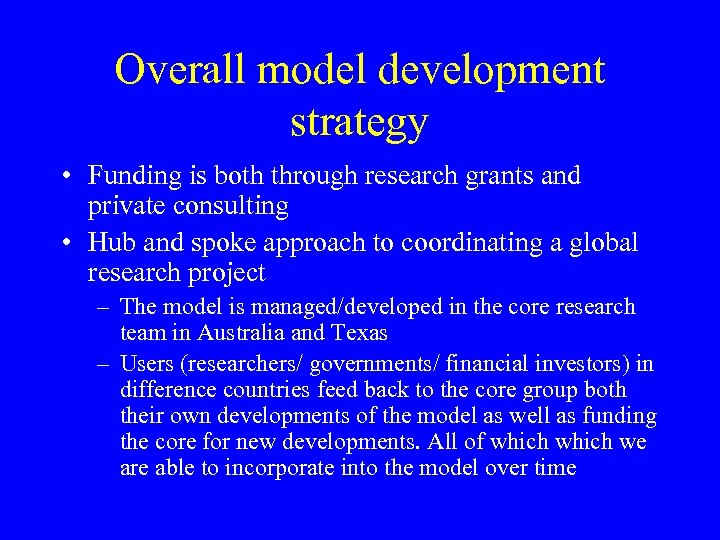 Overall model development strategy

• Funding is both through research grants and private consulting

• Hub and spoke approach to coordinating a global research project

– The model is managed/developed in the core research team in Australia and Texas

– Users (researchers/ governments/ financial investors) in difference countries feed back to the core group both their own developments of the model as well as funding the core for new developments. All of which which we are able to incorporate into the model over time